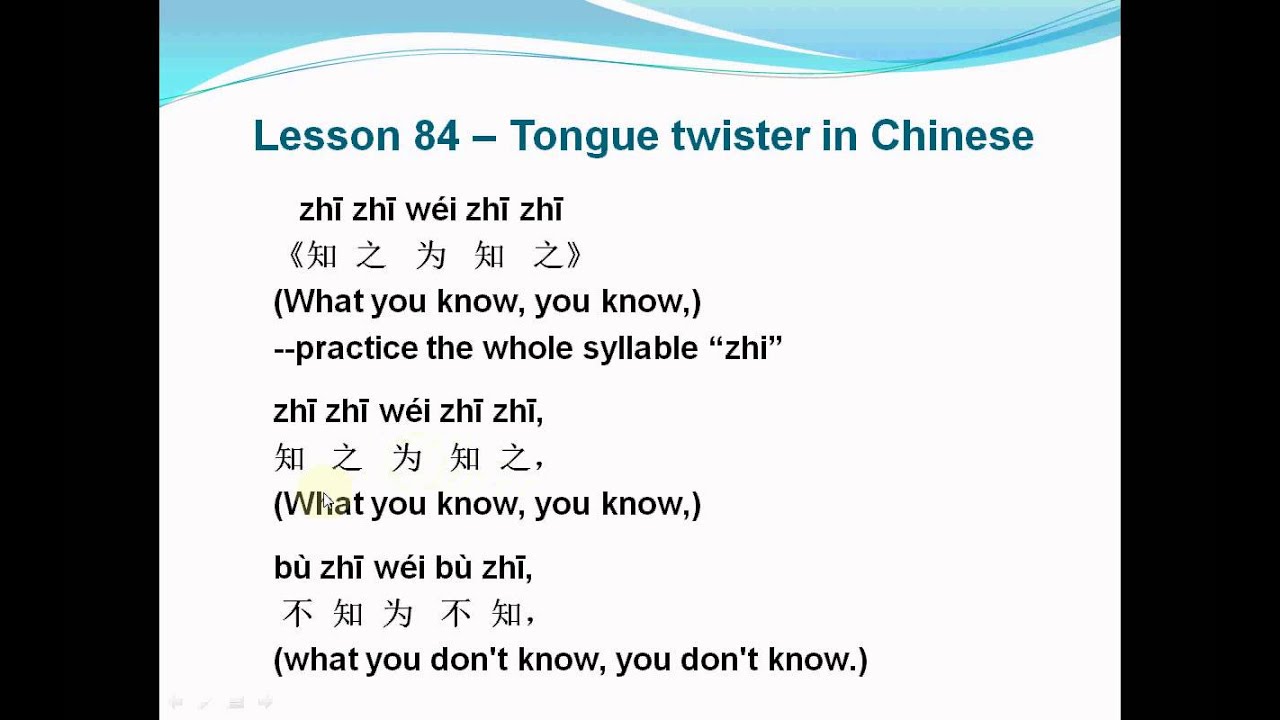 Lesson 84 – Tongue twister in Chinese

zhī zhī wéi zhī zhī
《知 之 为 知 之》
(What you know, you know,)
--practice the whole syllable “zhi”

zhī zhī wéi zhī zhī,
知 之 为 知 之,
(What you know, you know,)

bù zhī wéi bù zhī,
不 知 为 不 知,
(what you don't know, you don't know.)